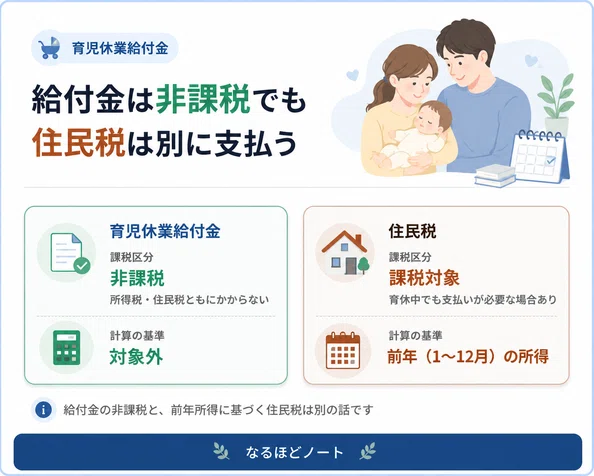 育児休業給付金

給付金は非課税でも
住民税は別に支払う

育児休業給付金
課税区分
非課税
所得税・住民税ともにかからない

計算の基準
対象外

住民税
課税区分
課税対象
育休中でも支払いが必要な場合あり

計算の基準
前年（1〜12月）の所得

給付金の非課税と、前年所得に基づく住民税は別の話です

なるほどノート